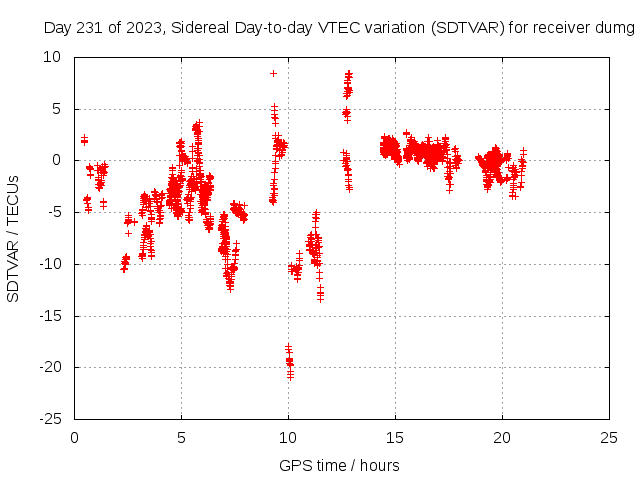 Day 231 of 2023, Sidereal Day-to-day VTEC variation (SDTVAR) for receiver dumg

SDTVAR / TECUs

10
5
0
-5
-10
-15
-20
-25

0
5
10
15
20
25

GPS time / hours